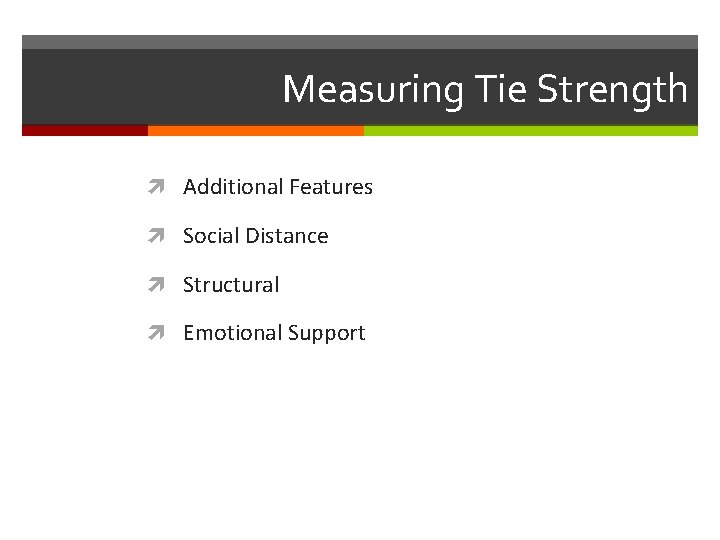 Measuring Tie Strength

Additional Features

Social Distance

Structural

Emotional Support